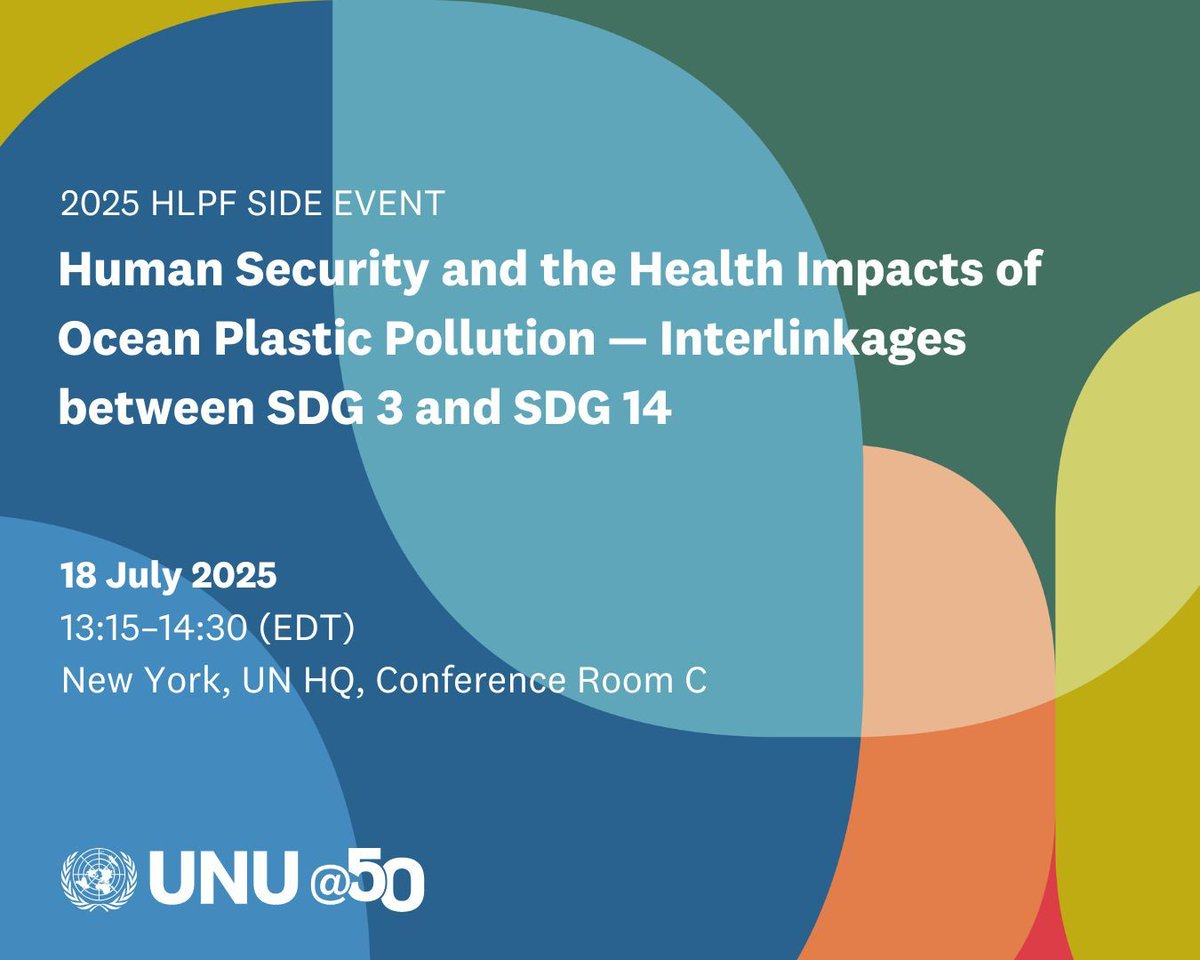 2025 HLPF SIDE EVENT

Human Security and the Health Impacts of Ocean Plastic Pollution — Interlinkages between SDG 3 and SDG 14

18 July 2025
13:15–14:30 (EDT)
New York, UN HQ, Conference Room C

UNU @50